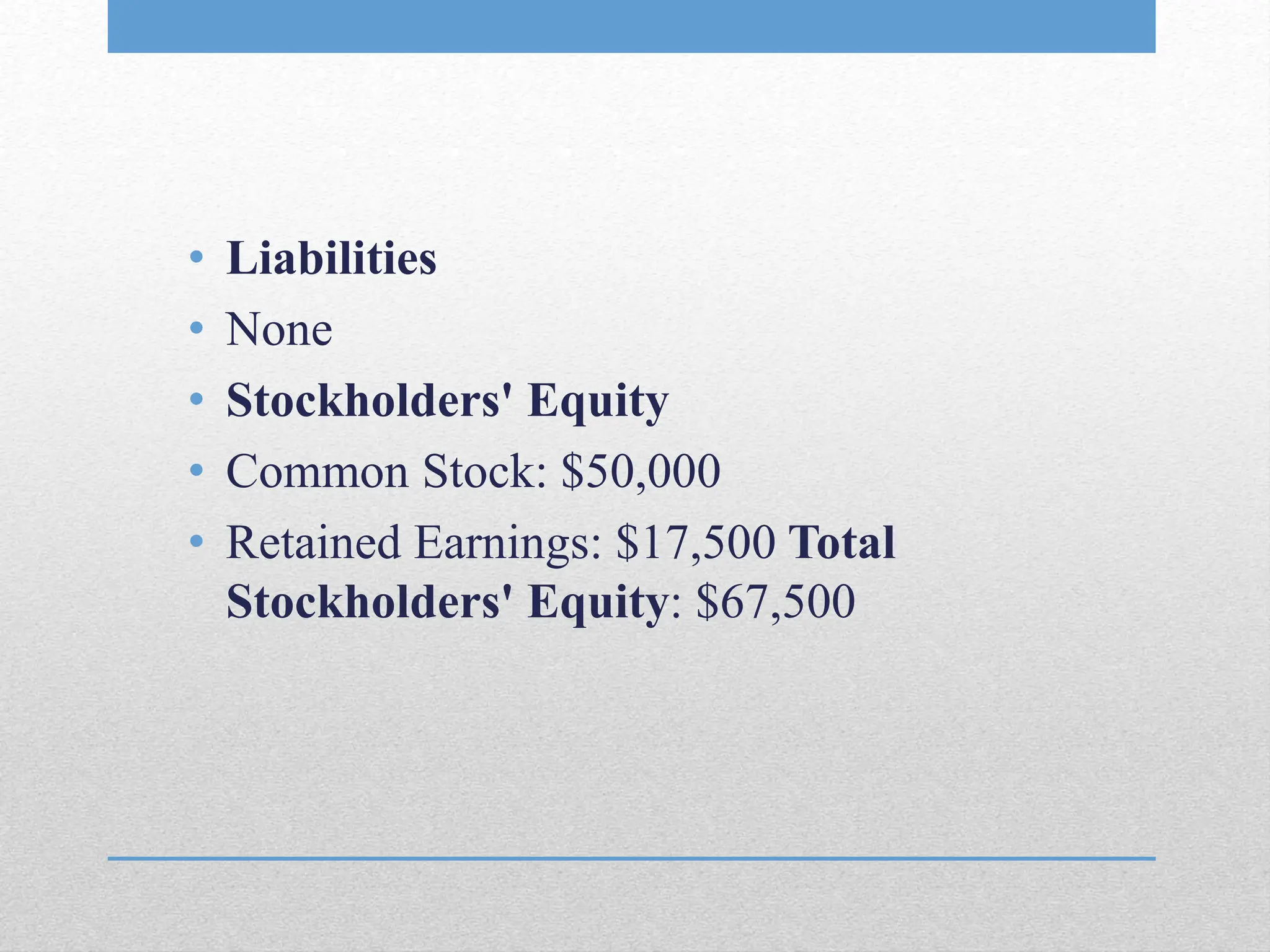 • Liabilities
• None
• Stockholders' Equity
• Common Stock: \$50,000
• Retained Earnings: \$17,500 Total Stockholders' Equity: \$67,500